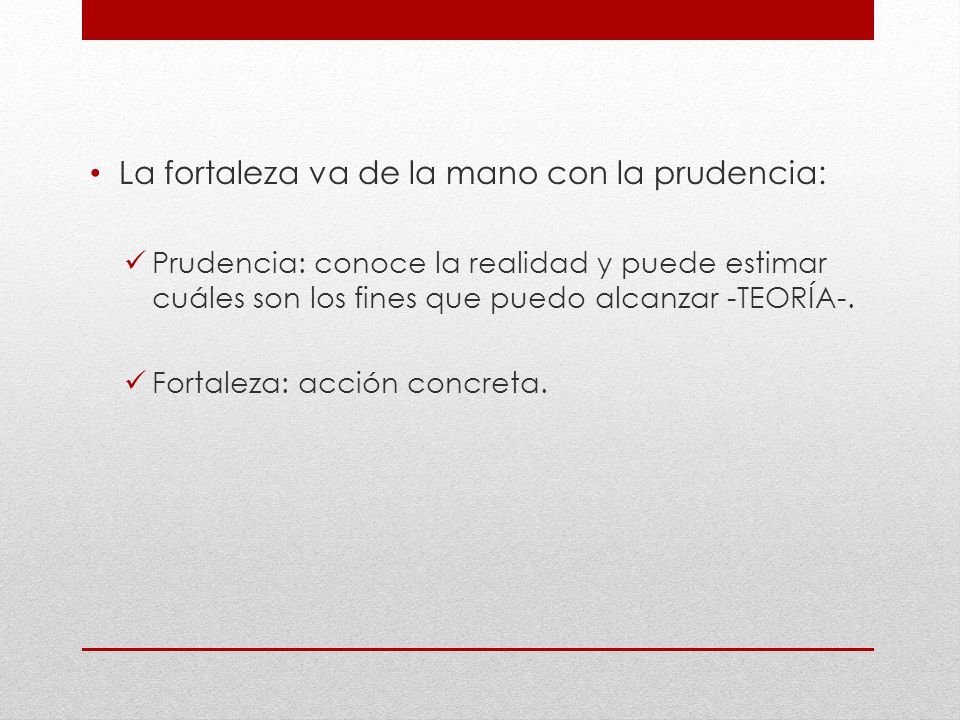 • La fortaleza va de la mano con la prudencia:

✓ Prudencia: conoce la realidad y puede estimar cuáles son los fines que puedo alcanzar -TEORÍA-.

✓ Fortaleza: acción concreta.